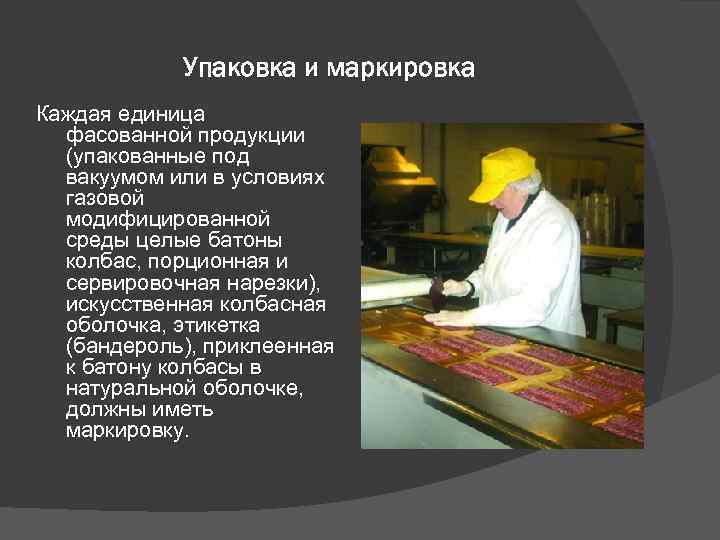 Упаковка и маркировка

Каждая единица фасованной продукции (упакованные под вакуумом или в условиях газовой модифицированной среды целые батоны колбас, порционная и сервировочная нарезки), искусственная колбасная оболочка, этикетка (бандероль), приклеенная к батону колбасы в натуральной оболочке, должны иметь маркировку.